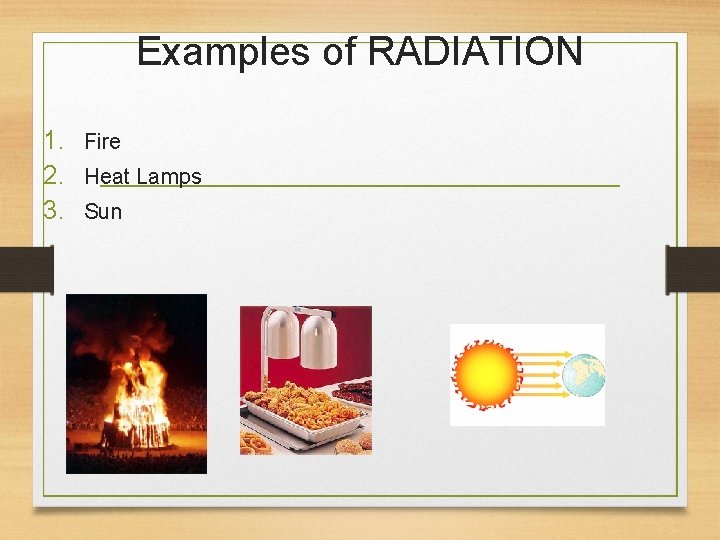 Examples of RADIATION

1. Fire
2. Heat Lamps
3. Sun